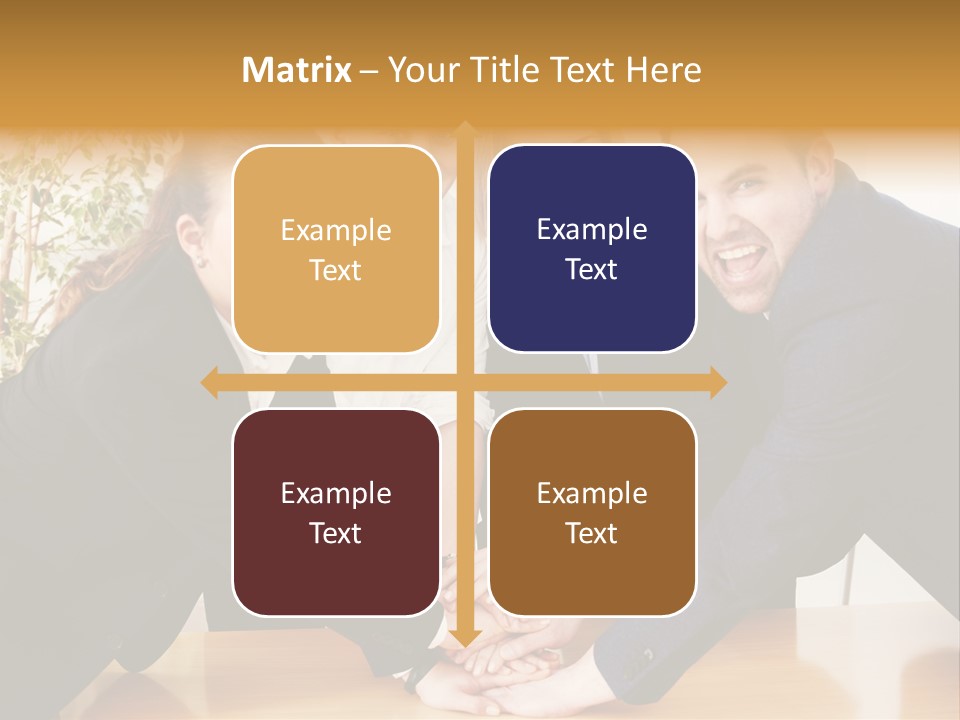 Matrix – Your Title Text Here

Example Text

Example Text

Example Text

Example Text